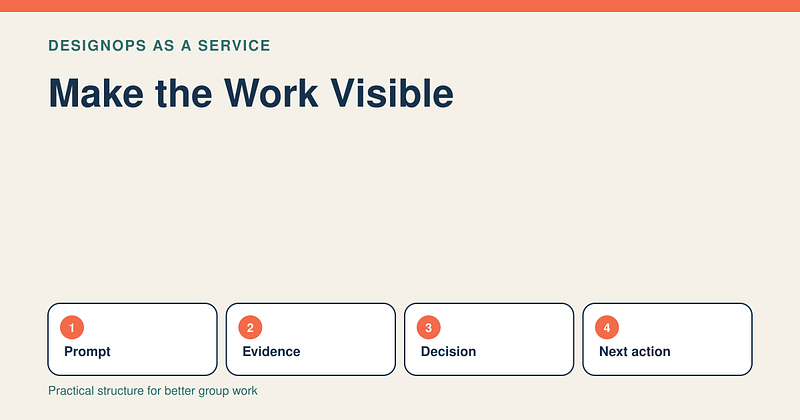 DESIGNOPS AS A SERVICE

Make the Work Visible

1
Prompt

2
Evidence

3
Decision

4
Next action

Practical structure for better group work